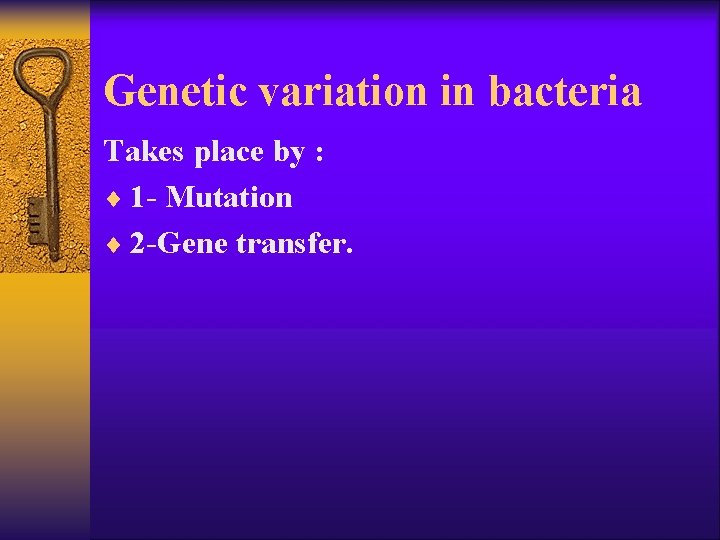 Genetic variation in bacteria

Takes place by :

♦ 1- Mutation

♦ 2-Gene transfer.